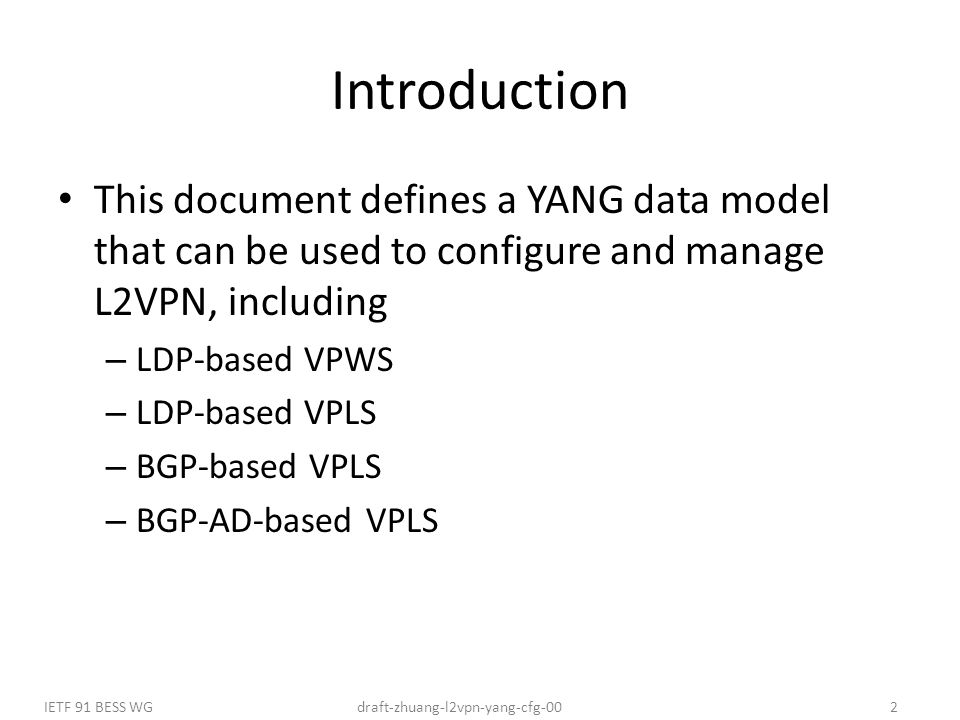 Introduction

• This document defines a YANG data model that can be used to configure and manage L2VPN, including
– LDP-based VPWS
– LDP-based VPLS
– BGP-based VPLS
– BGP-AD-based VPLS

IETF 91 BESS WG
draft-zhuang-l2vpn-yang-cfg-00
2